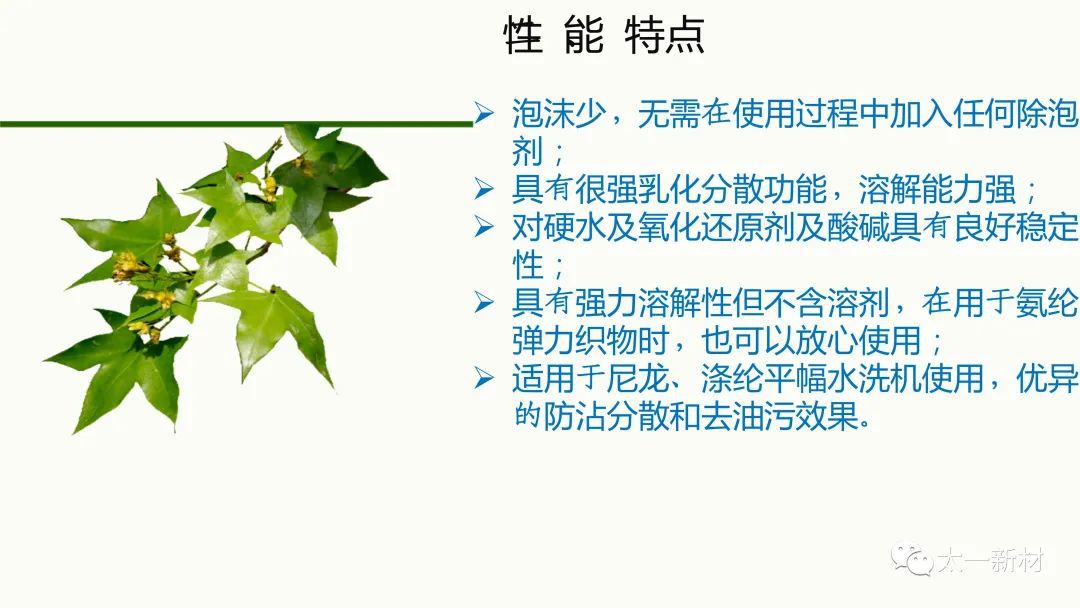 性 能 特点

➢ 泡沫少，无需在使用过程中加入任何除泡剂；
➢ 具有很强乳化分散功能，溶解能力强；
➢ 对硬水及氧化还原剂及酸碱具有良好稳定性；
➢ 具有强力溶解性但不含溶剂，在用于氨纶弹力织物时，也可以放心使用；
➢ 适用于尼龙、涤纶平幅水洗机使用，优异的防沾分散和去油污效果。

太一新材